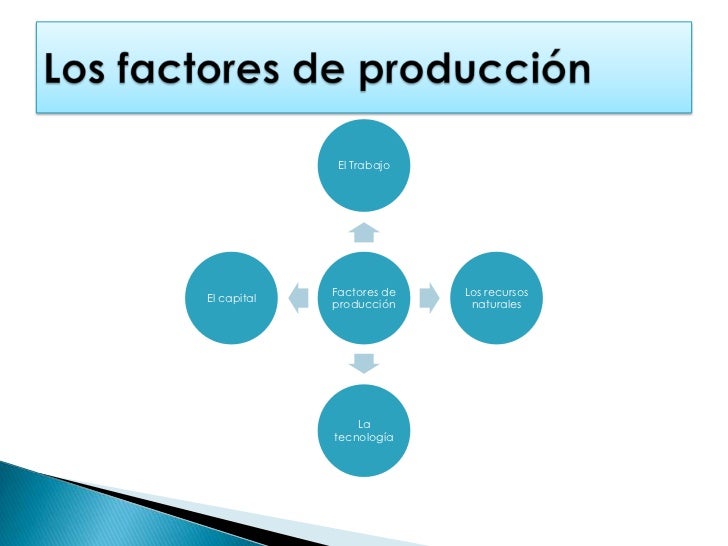 Los factores de producción

El Trabajo

El capital

Factores de producción

Los recursos naturales

La tecnología